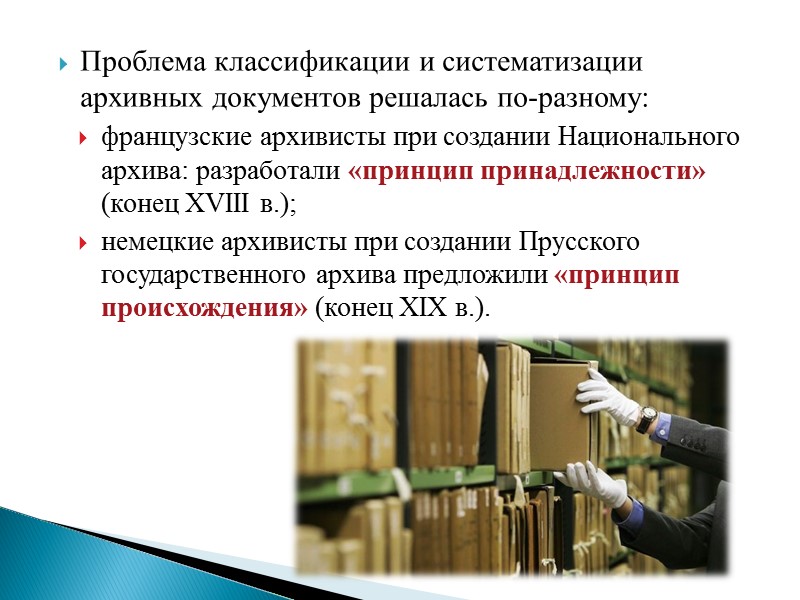 Проблема классификации и систематизации архивных документов решалась по-разному:

французские архивисты при создании Национального архива: разработали «принцип принадлежности» (конец XVIII в.);

немецкие архивисты при создании Прусского государственного архива предложили «принцип происхождения» (конец XIX в.).